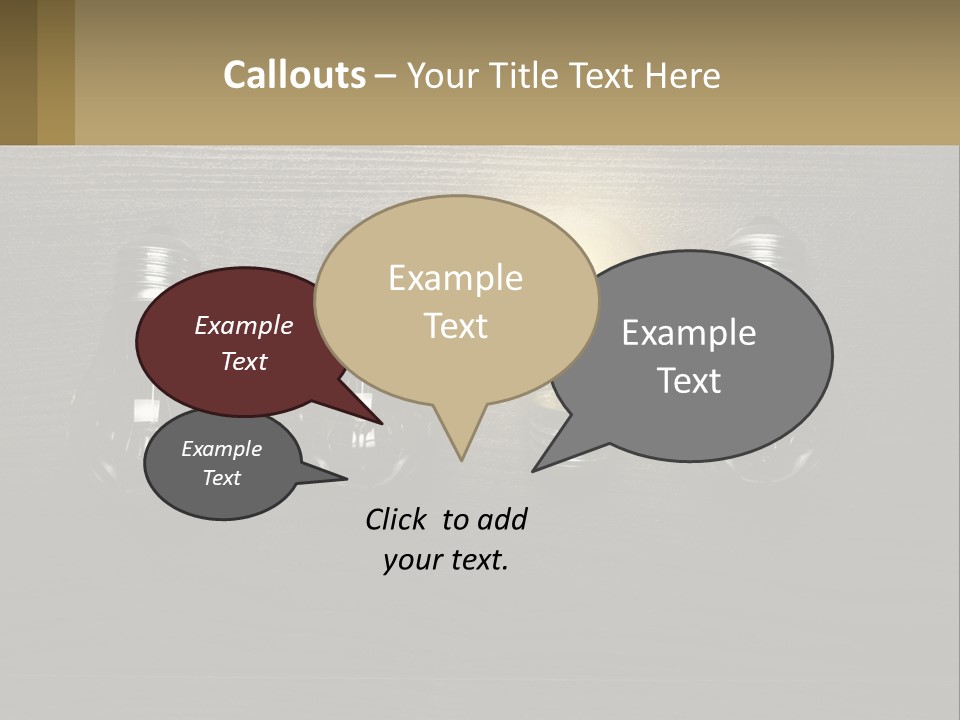 Callouts – Your Title Text Here

Example Text

Example Text

Example Text

Example Text

Click to add your text.